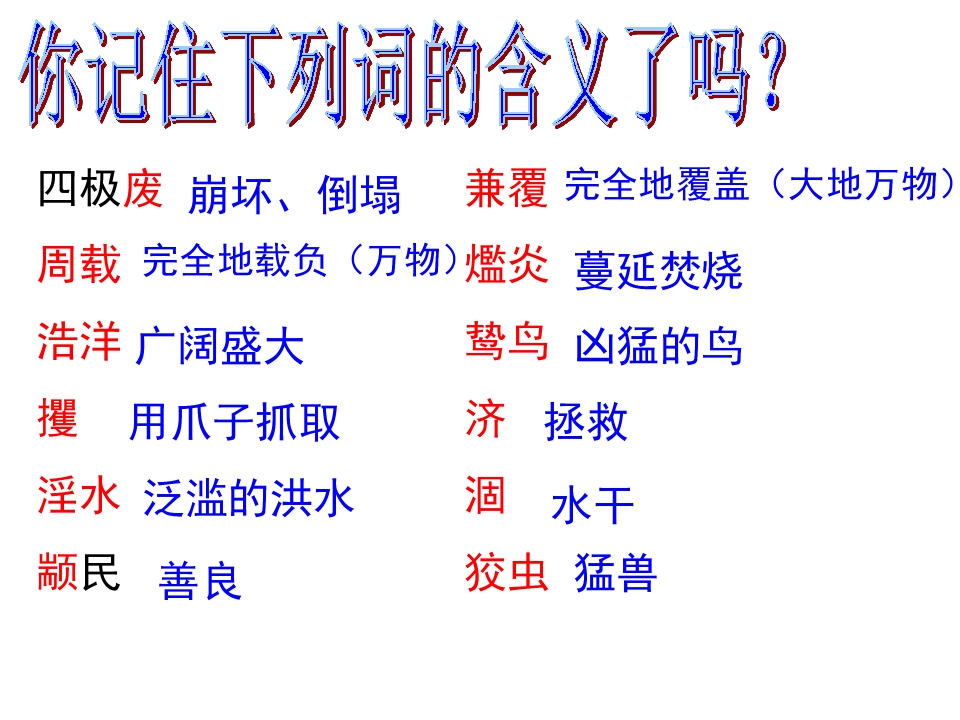 你记住下列词的含义了吗？

四极废 崩坏、倒塌

周载 完全地载负（万物）

浩洋 广阔盛大

攫 用爪子抓取

淫水 泛滥的洪水

颛民 善良

兼覆 完全地覆盖（大地万物）

爁炎 蔓延焚烧

鸷鸟 凶猛的鸟

济 拯救

涸 水干

狡虫 猛兽